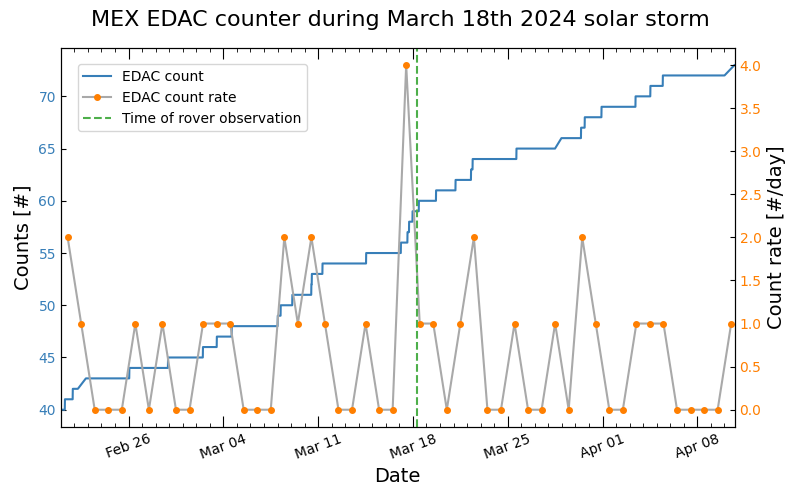 MEX EDAC counter during March 18th 2024 solar storm

EDAC count
EDAC count rate
Time of rover observation

Counts [#]

70
65
60
55
50
45
40

Count rate [#/day]

4.0
3.5
3.0
2.5
2.0
1.5
1.0
0.5
0.0

Feb 26
Mar 04
Mar 11
Mar 18
Mar 25
Apr 01
Apr 08

Date